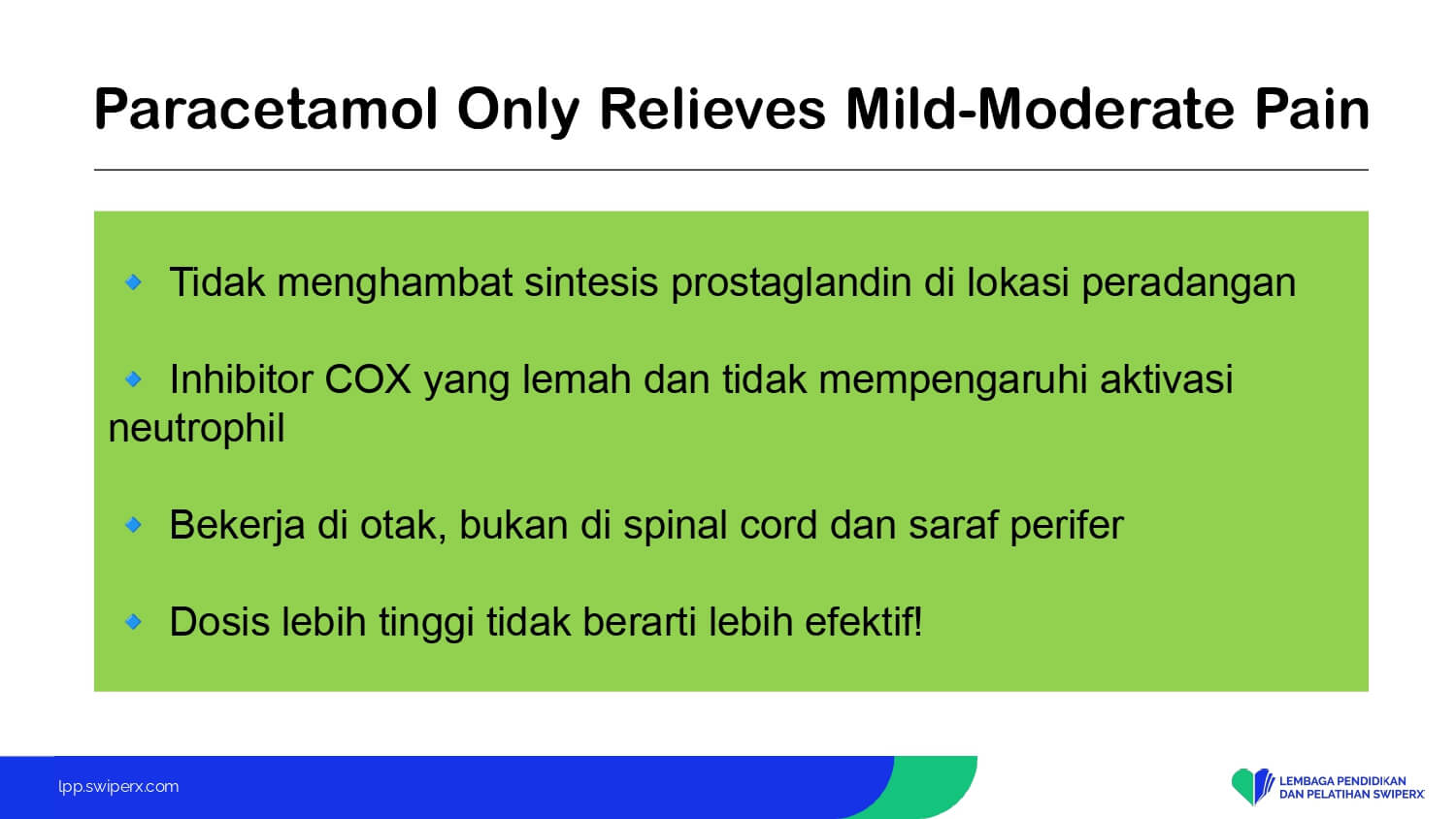 Paracetamol Only Relieves Mild-Moderate Pain

Tidak menghambat sintesis prostaglandin di lokasi peradangan

Inhibitor COX yang lemah dan tidak mempengaruhi aktivasi neutrophil

Bekerja di otak, bukan di spinal cord dan saraf perifer

Dosis lebih tinggi tidak berarti lebih efektif!

lpp.swiperx.com

LEMBAGA PENDIDIKAN DAN PELATIHAN SWIPERX